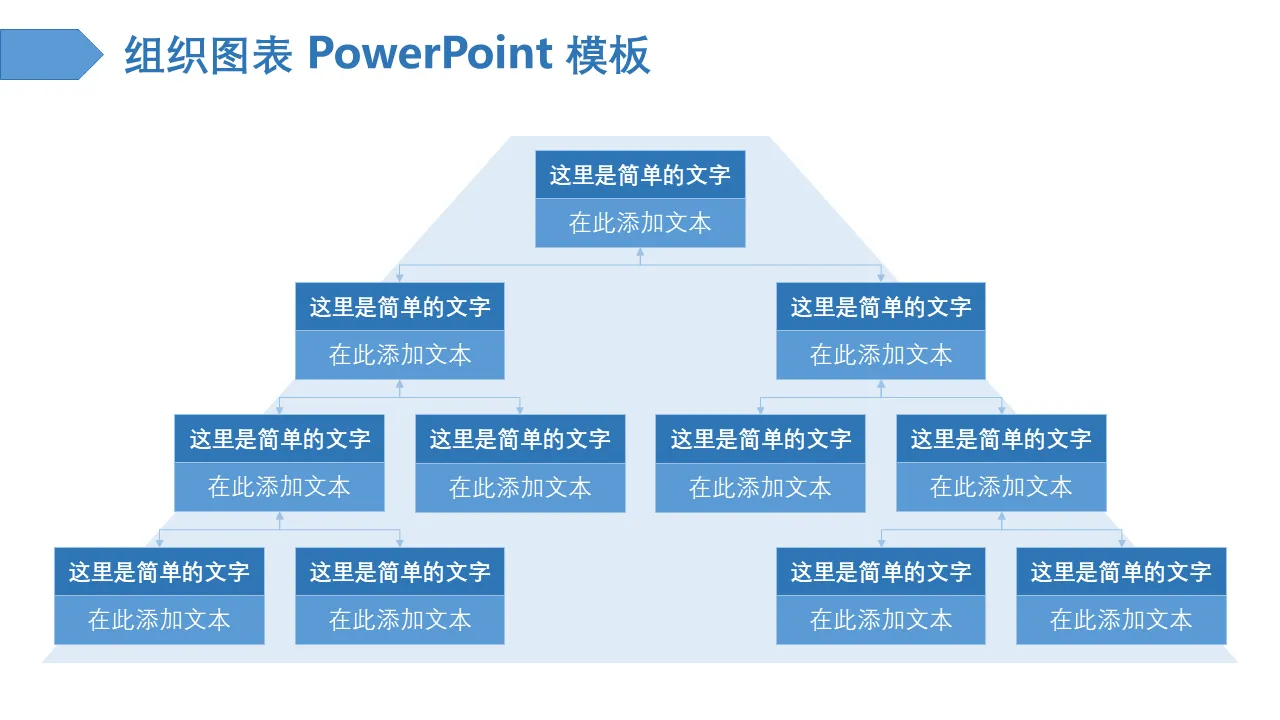 组织图表 PowerPoint 模板

这里是简单的文字
在此添加文本

这里是简单的文字
在此添加文本

这里是简单的文字
在此添加文本

这里是简单的文字
在此添加文本

这里是简单的文字
在此添加文本

这里是简单的文字
在此添加文本

这里是简单的文字
在此添加文本

这里是简单的文字
在此添加文本

这里是简单的文字
在此添加文本

这里是简单的文字
在此添加文本

这里是简单的文字
在此添加文本